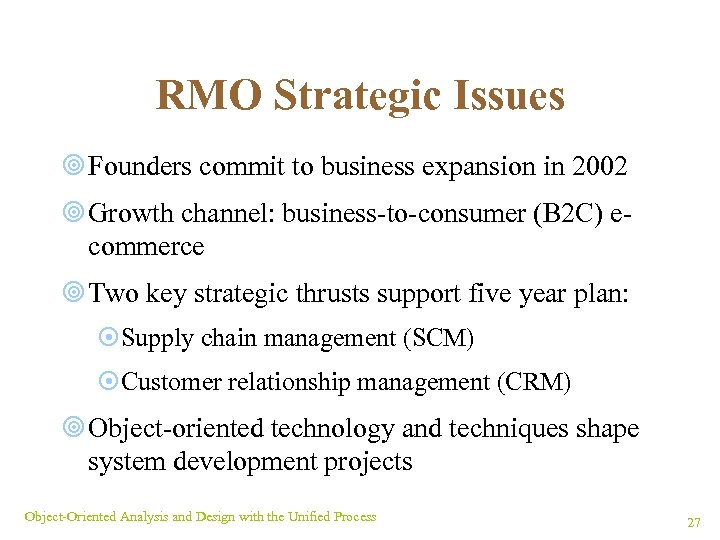 RMO Strategic Issues

Founders commit to business expansion in 2002

Growth channel: business-to-consumer (B2C) e-commerce

Two key strategic thrusts support five year plan:

Supply chain management (SCM)

Customer relationship management (CRM)

Object-oriented technology and techniques shape system development projects

Object-Oriented Analysis and Design with the Unified Process

27